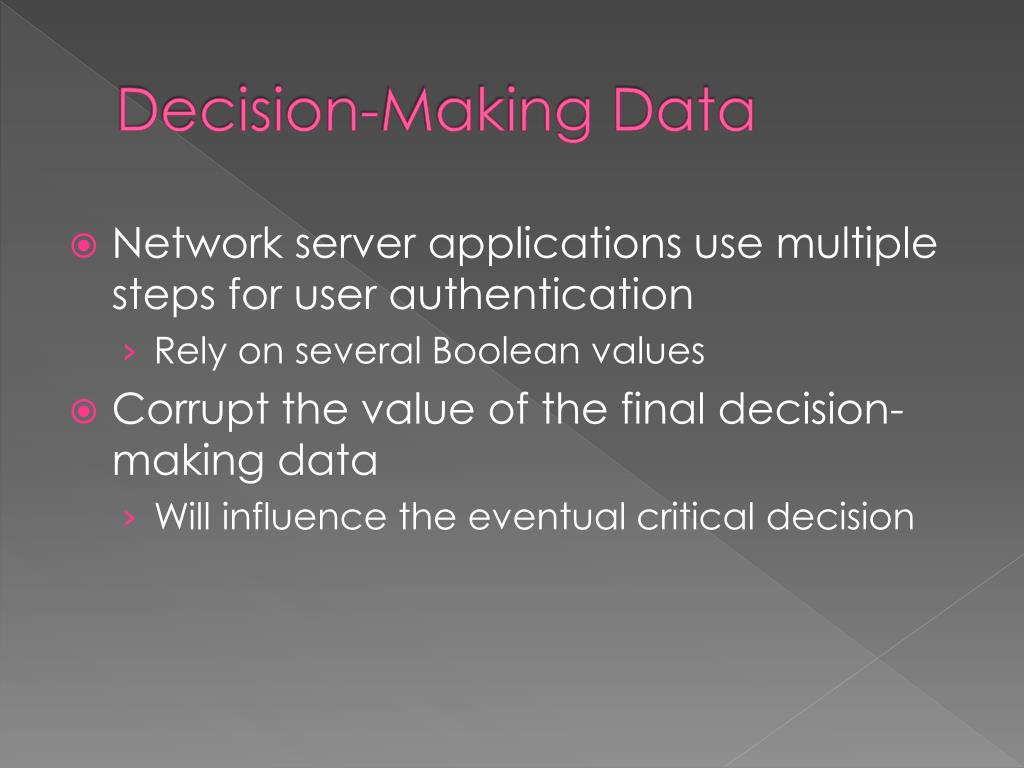 Decision-Making Data

Network server applications use multiple steps for user authentication

› Rely on several Boolean values

Corrupt the value of the final decision-making data

› Will influence the eventual critical decision